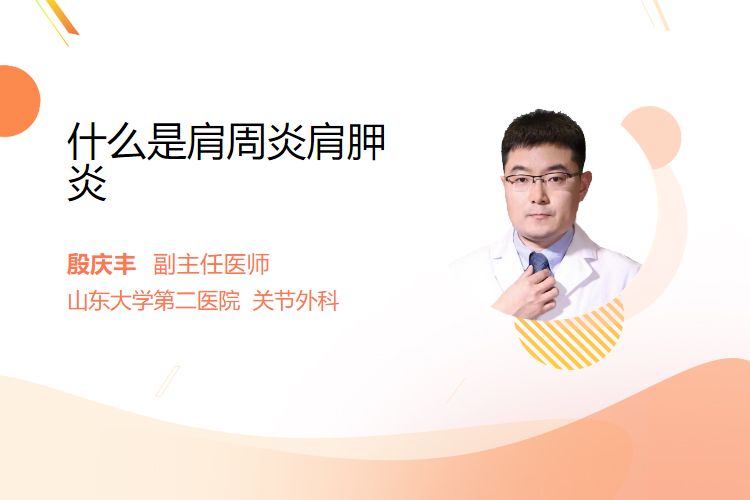 什么是肩周炎肩胛炎

殷庆丰 副主任医师
山东大学第二医院 关节外科